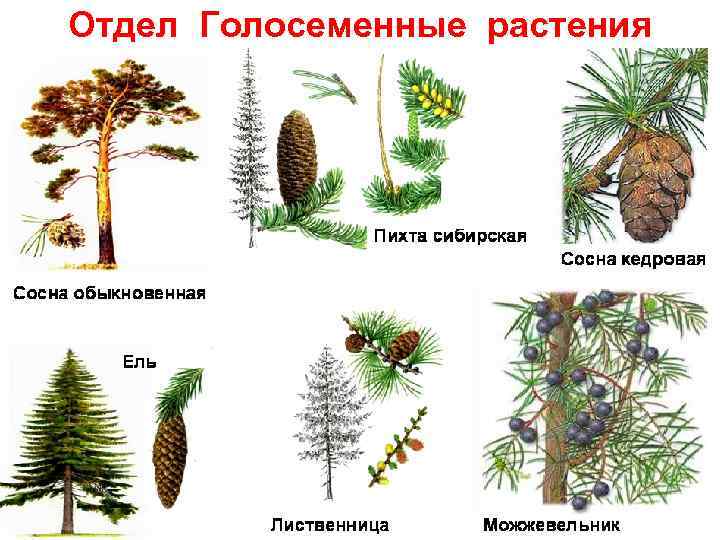 Отдел Голосеменные растения

Пихта сибирская

Сосна кедровая

Сосна обыкновенная

Ель

Лиственница

Можжевельник